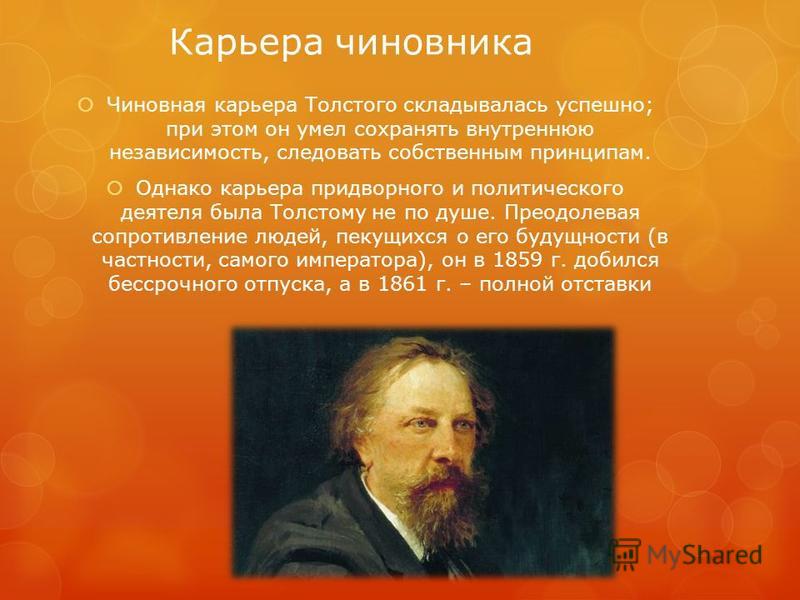 Карьера чиновника

Чиновная карьера Толстого складывалась успешно; при этом он умел сохранять внутреннюю независимость, следовать собственным принципам.

Однако карьера придворного и политического деятеля была Толстому не по душе. Преодолевая сопротивление людей, пекущихся о его будущности (в частности, самого императора), он в 1859 г. добился бессрочного отпуска, а в 1861 г. – полной отставки

MyShared